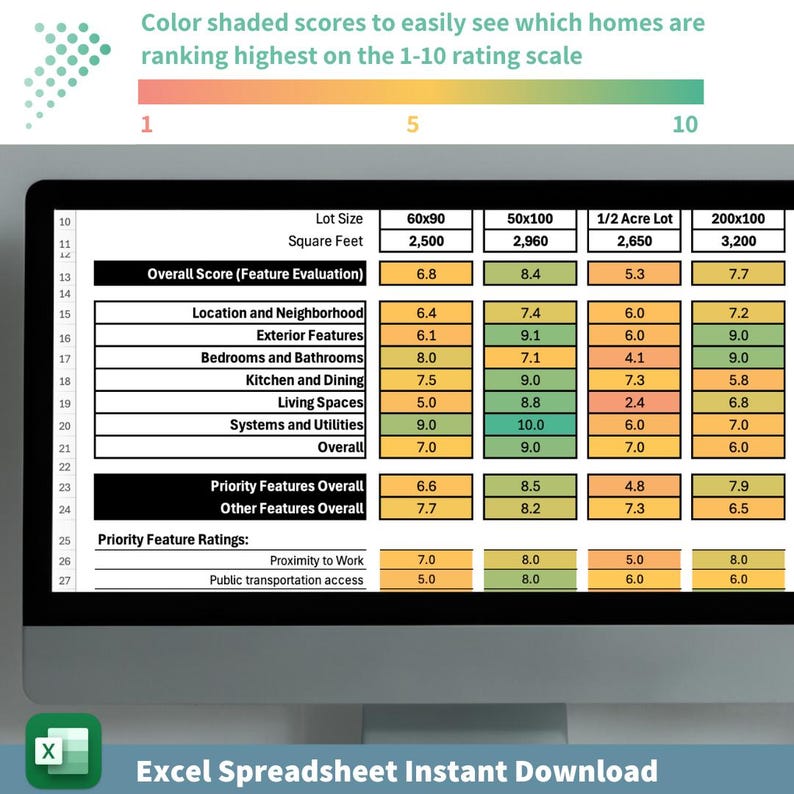 Color shaded scores to easily see which homes are ranking highest on the 1-10 rating scale

1 5 10

| | | | | | |
|---|---|---|---|---|---|
| 10 | Lot Size | 60x90 | 50x100 | 1/2 Acre Lot | 200x100 |
| 11 | Square Feet | 2,500 | 2,960 | 2,650 | 3,200 |
| 12 | | | | | |
| 13 | Overall Score (Feature Evaluation) | 6.8 | 8.4 | 5.3 | 7.7 |
| 14 | | | | | |
| 15 | Location and Neighborhood | 6.4 | 7.4 | 6.0 | 7.2 |
| 16 | Exterior Features | 6.1 | 9.1 | 6.0 | 9.0 |
| 17 | Bedrooms and Bathrooms | 8.0 | 7.1 | 4.1 | 9.0 |
| 18 | Kitchen and Dining | 7.5 | 9.0 | 7.3 | 5.8 |
| 19 | Living Spaces | 5.0 | 8.8 | 2.4 | 6.8 |
| 20 | Systems and Utilities | 9.0 | 10.0 | 6.0 | 7.0 |
| 21 | Overall | 7.0 | 9.0 | 7.0 | 6.0 |
| 22 | | | | | |
| 23 | Priority Features Overall | 6.6 | 8.5 | 4.8 | 7.9 |
| 24 | Other Features Overall | 7.7 | 8.2 | 7.3 | 6.5 |
| 25 | Priority Feature Ratings: | | | | |
| 26 | Proximity to Work | 7.0 | 8.0 | 5.0 | 8.0 |
| 27 | Public transportation access | 5.0 | 8.0 | 6.0 | 6.0 |

X

Excel Spreadsheet Instant Download